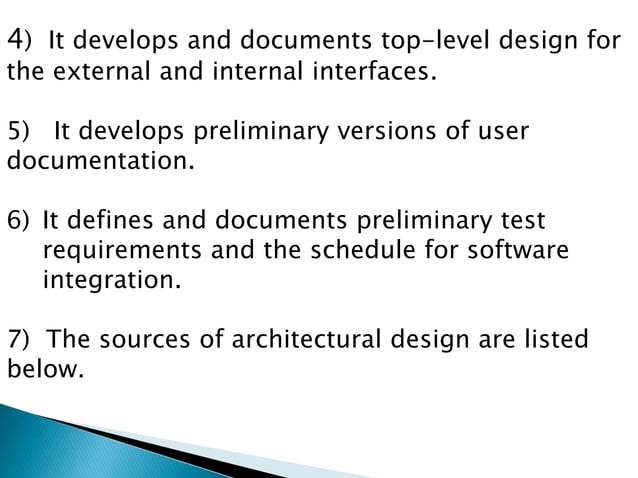 4) It develops and documents top-level design for the external and internal interfaces.

5) It develops preliminary versions of user documentation.

6) It defines and documents preliminary test requirements and the schedule for software integration.

7) The sources of architectural design are listed below.